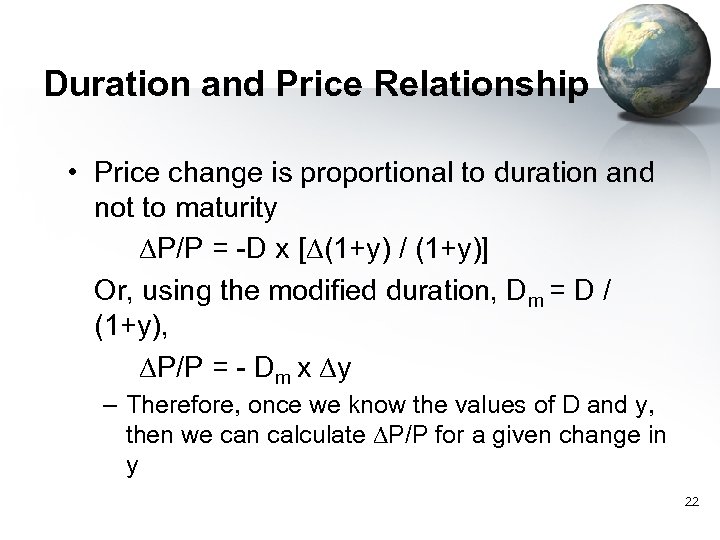 Duration and Price Relationship

• Price change is proportional to duration and not to maturity

$\Delta P/P = -D \times [\Delta(1+y) / (1+y)]$

Or, using the modified duration, $D_m = D / (1+y)$,

$\Delta P/P = - D_m \times \Delta y$

– Therefore, once we know the values of D and y, then we can calculate $\Delta P/P$ for a given change in y

22